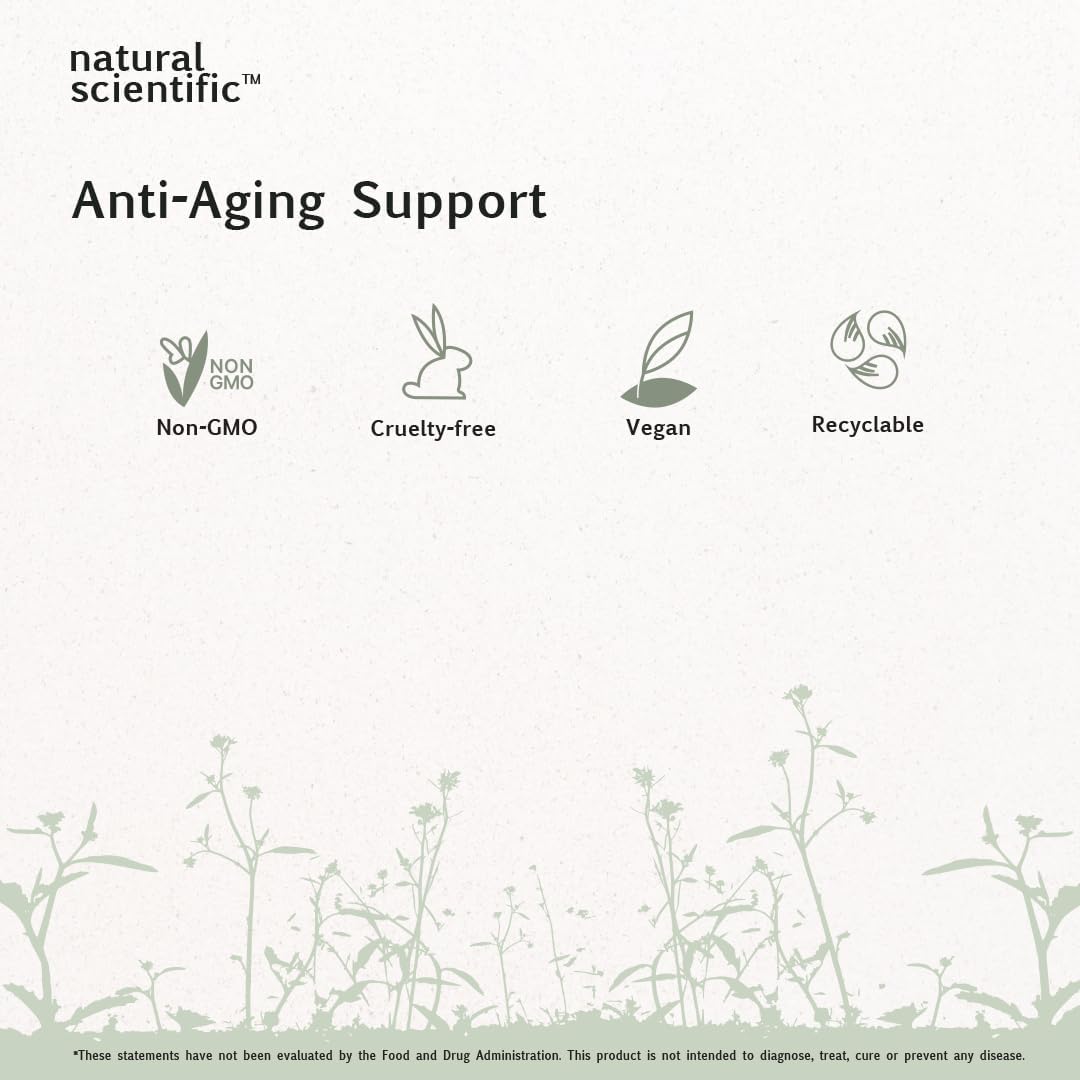 natural scientific™

Anti-Aging Support

NON GMO

Non-GMO

Cruelty-free

Vegan

Recyclable

*These statements have not been evaluated by the Food and Drug Administration. This product is not intended to diagnose, treat, cure or prevent any disease.